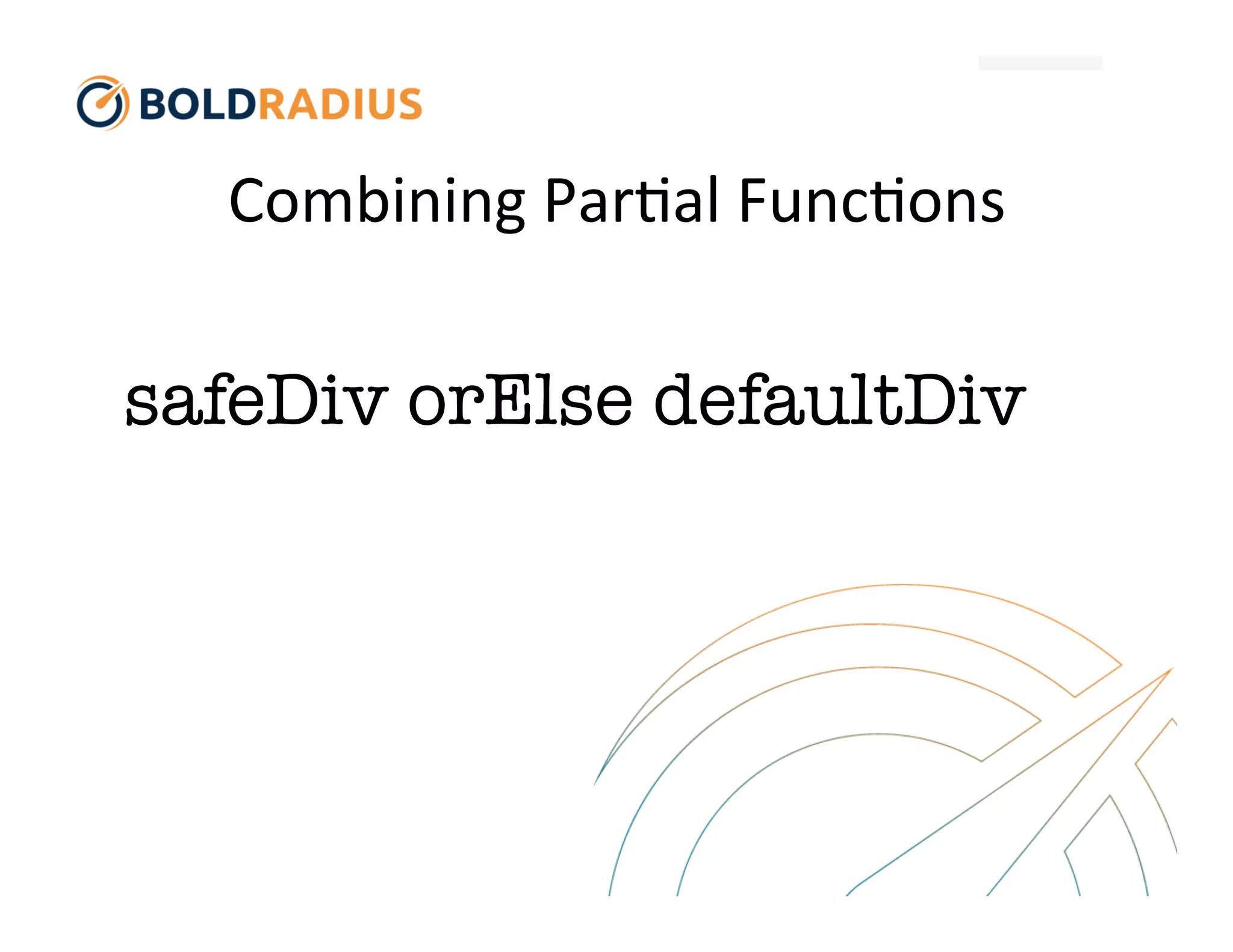 BOLDRADIUS

Combining Partial Functions

safeDiv orElse defaultDiv